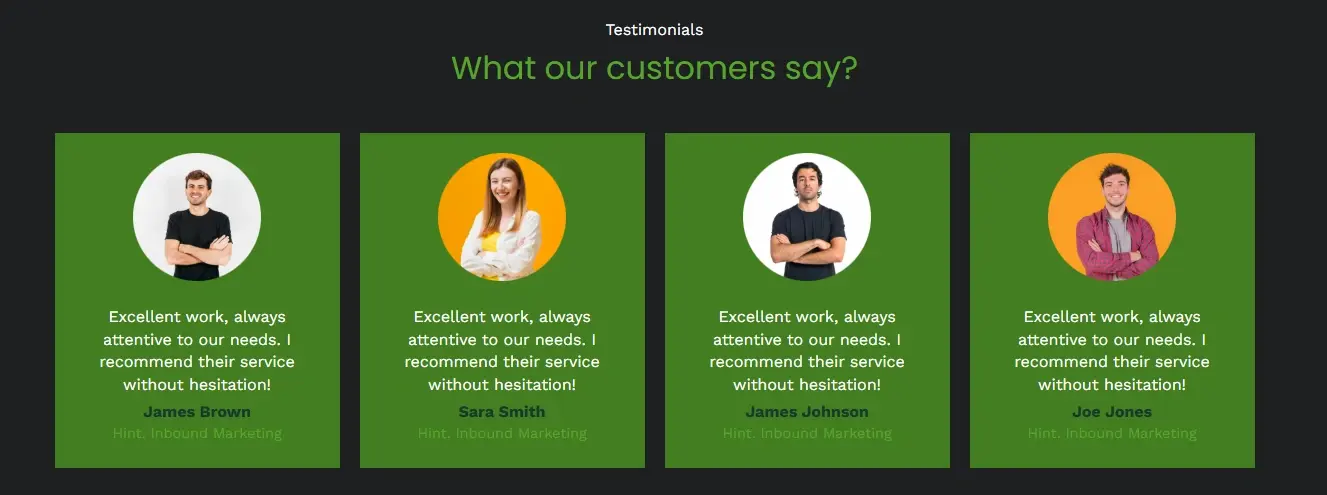 Testimonials

What our customers say?

Excellent work, always attentive to our needs. I recommend their service without hesitation!

James Brown

Hint. Inbound Marketing

Excellent work, always attentive to our needs. I recommend their service without hesitation!

Sara Smith

Hint. Inbound Marketing

Excellent work, always attentive to our needs. I recommend their service without hesitation!

James Johnson

Hint. Inbound Marketing

Excellent work, always attentive to our needs. I recommend their service without hesitation!

Joe Jones

Hint. Inbound Marketing